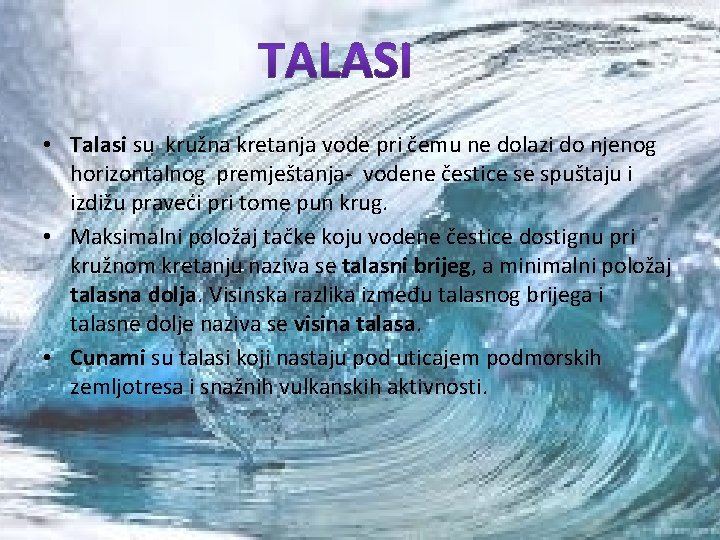 TALASI

• Talasi su kružna kretanja vode pri čemu ne dolazi do njenog horizontalnog premještanja- vodene čestice se spuštaju i izdižu praveći pri tome pun krug.
• Maksimalni položaj tačke koju vodene čestice dostignu pri kružnom kretanju naziva se talasni brijeg, a minimalni položaj talasna dolja. Visinska razlika između talasnog brijega i talasne dolje naziva se visina talasa.
• Cunami su talasi koji nastaju pod uticajem podmorskih zemljotresa i snažnih vulkanskih aktivnosti.